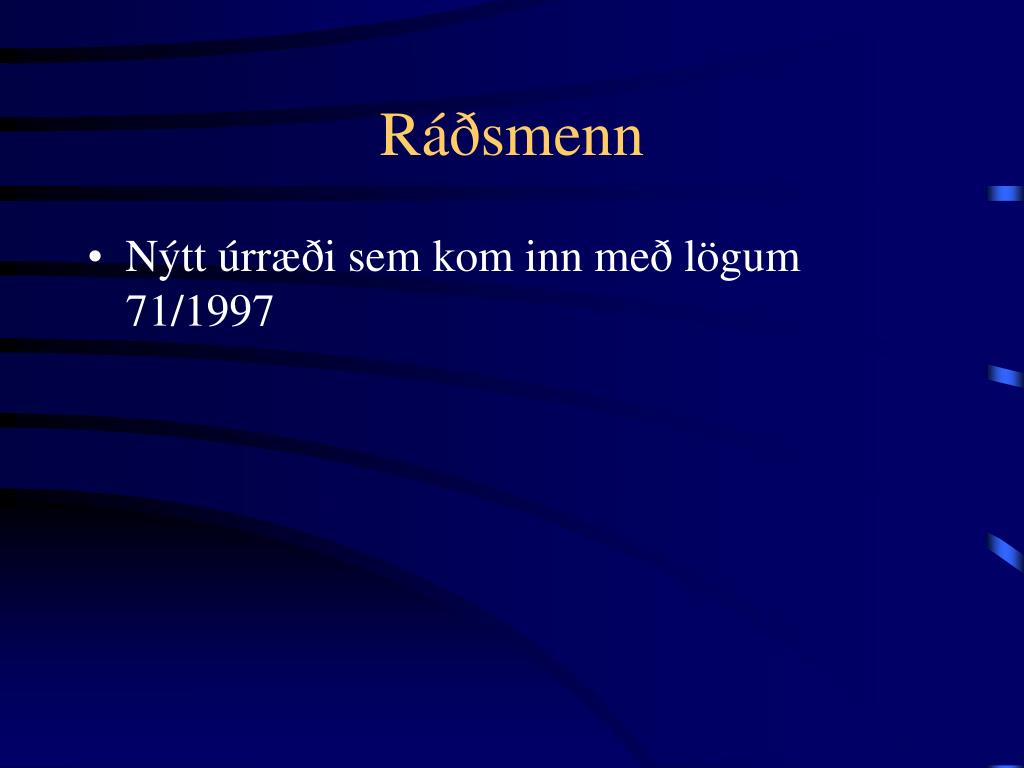 Ráðsmenn

• Nýtt úrræði sem kom inn með lögum 71/1997